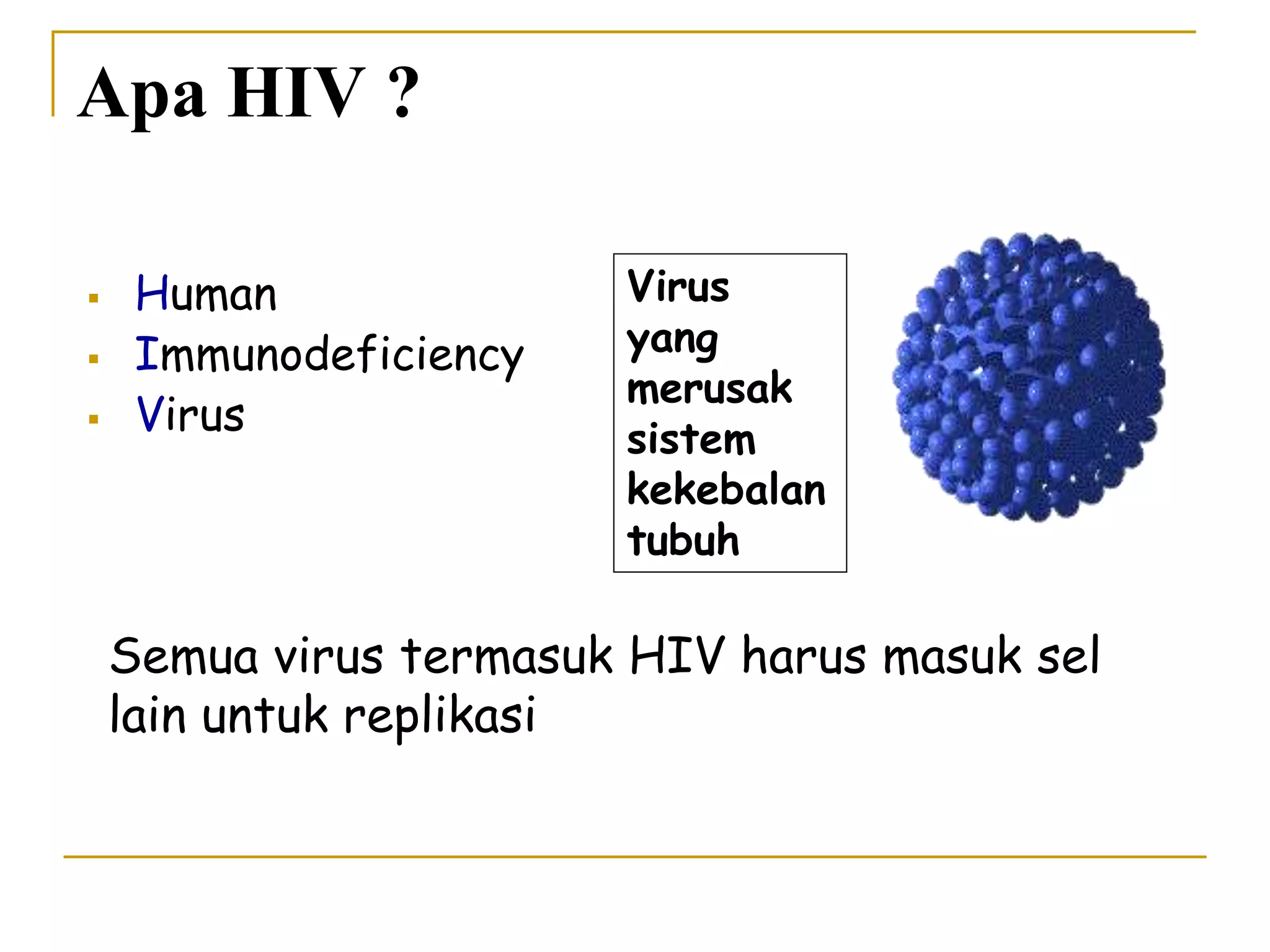 Apa HIV ?

- Human
- Immunodeficiency
- Virus

Virus yang merusak sistem kekebalan tubuh

Semua virus termasuk HIV harus masuk sel lain untuk replikasi